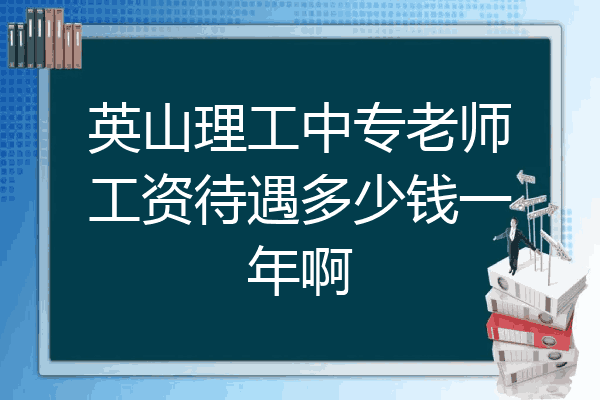 英山理工中专老师工资待遇多少钱一年啊